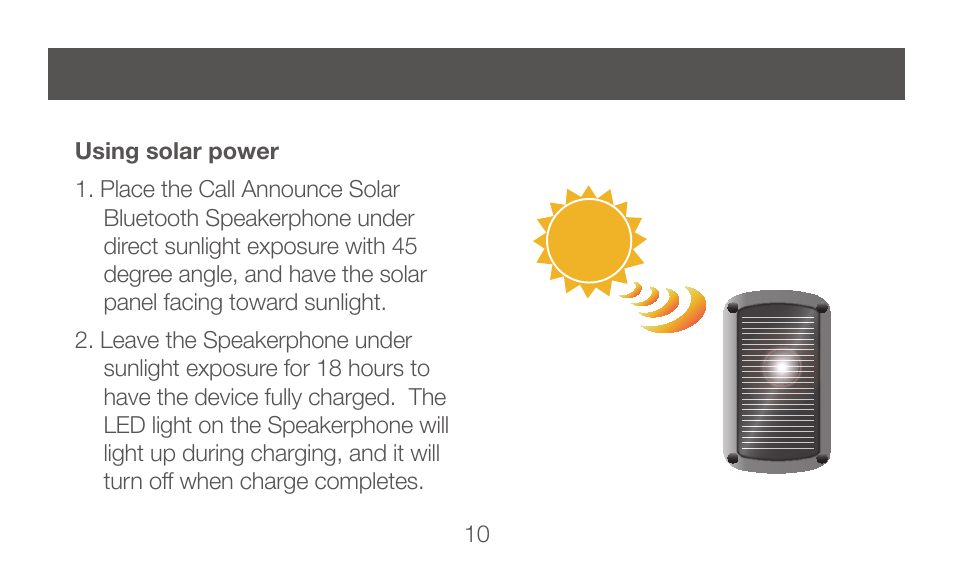 Using solar power

1. Place the Call Announce Solar Bluetooth Speakerphone under direct sunlight exposure with 45 degree angle, and have the solar panel facing toward sunlight.

2. Leave the Speakerphone under sunlight exposure for 18 hours to have the device fully charged.  The LED light on the Speakerphone will light up during charging, and it will turn off when charge completes.

10